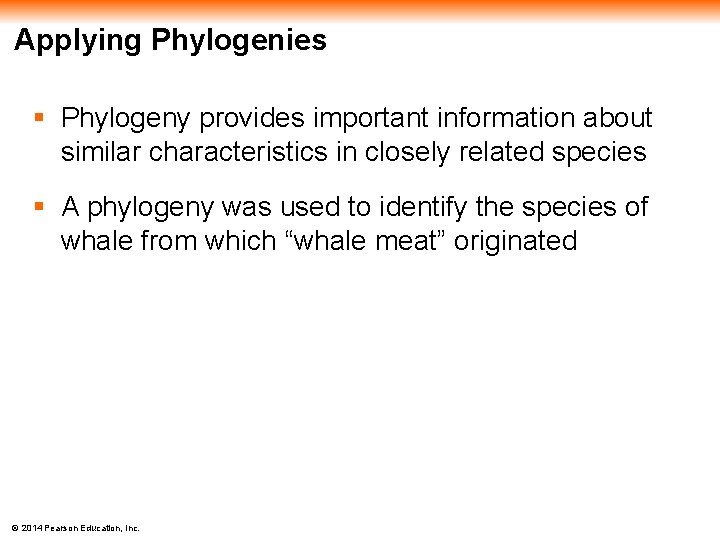 Applying Phylogenies

▪ Phylogeny provides important information about similar characteristics in closely related species

▪ A phylogeny was used to identify the species of whale from which “whale meat” originated

© 2014 Pearson Education, Inc.